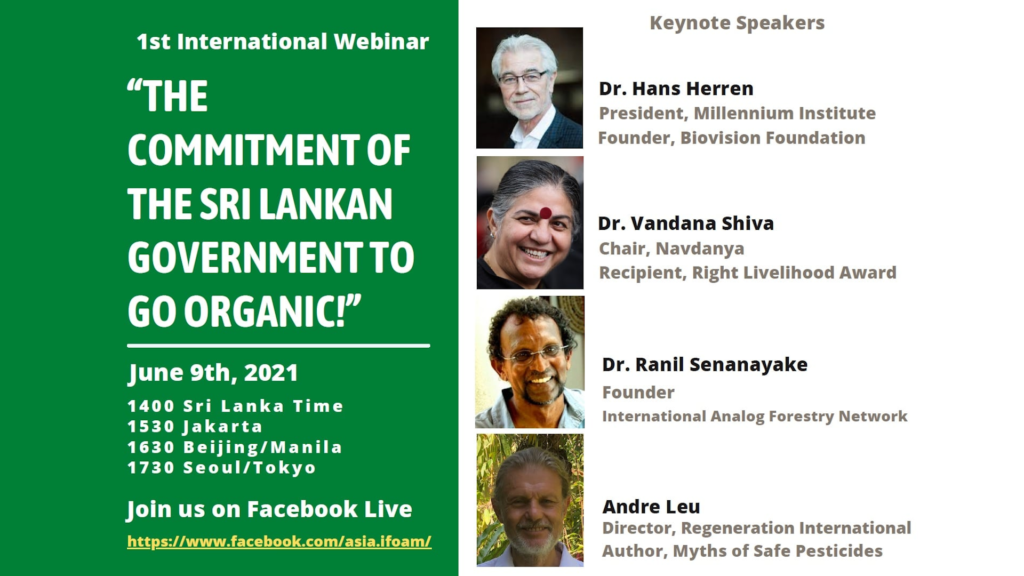 1st International Webinar

"THE COMMITMENT OF THE SRI LANKAN GOVERNMENT TO GO ORGANIC!"

June 9th, 2021

1400 Sri Lanka Time
1530 Jakarta
1630 Beijing/Manila
1730 Seoul/Tokyo

Join us on Facebook Live

https://www.facebook.com/asia.ifoam/

Keynote Speakers

Dr. Hans Herren
President, Millennium Institute
Founder, Biovision Foundation

Dr. Vandana Shiva
Chair, Navdanya
Recipient, Right Livelihood Award

Dr. Ranil Senanayake
Founder
International Analog Forestry Network

Andre Leu
Director, Regeneration International
Author, Myths of Safe Pesticides